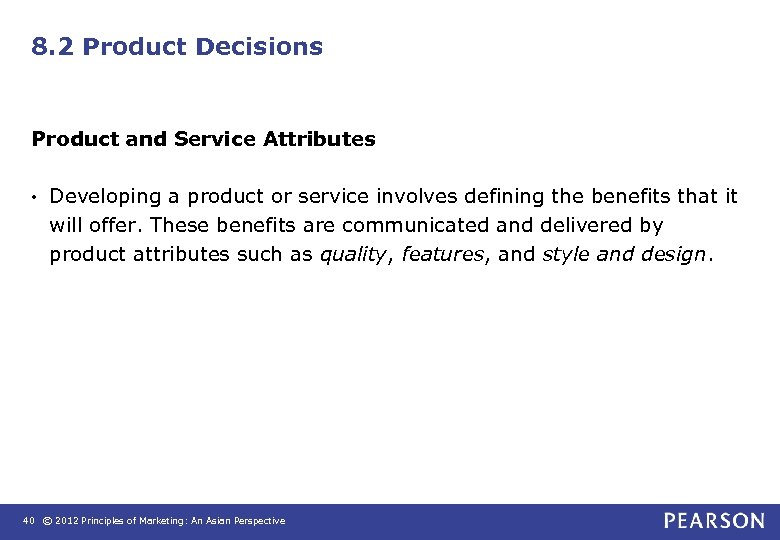 8.2 Product Decisions

Product and Service Attributes

• Developing a product or service involves defining the benefits that it will offer. These benefits are communicated and delivered by product attributes such as quality, features, and style and design.

40 © 2012 Principles of Marketing: An Asian Perspective

PEARSON